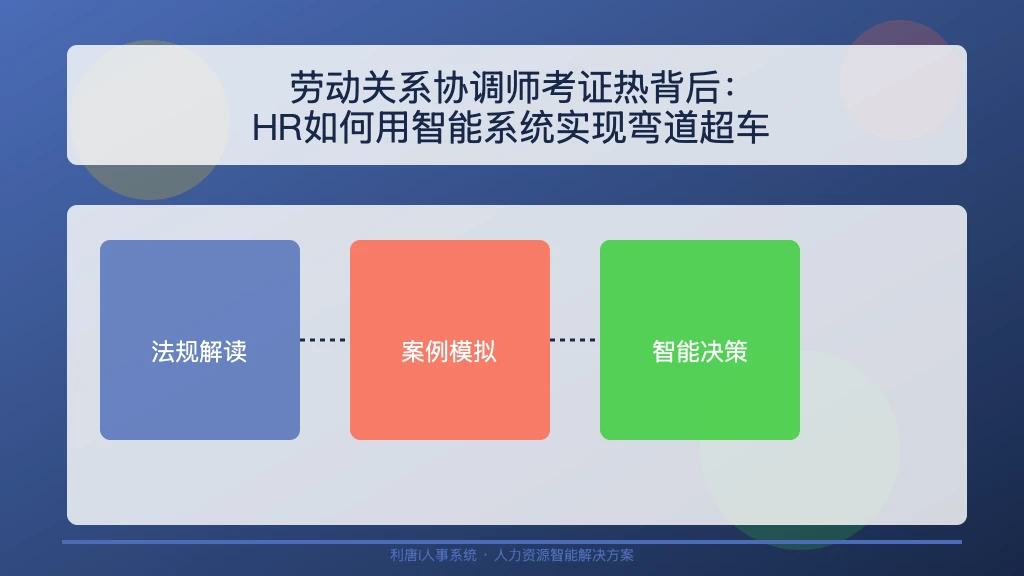 劳动关系协调师考证热背后：
HR如何用智能系统实现弯道超车

法规解读

案例模拟

智能决策

利唐i人事系统 · 人力资源智能解决方案